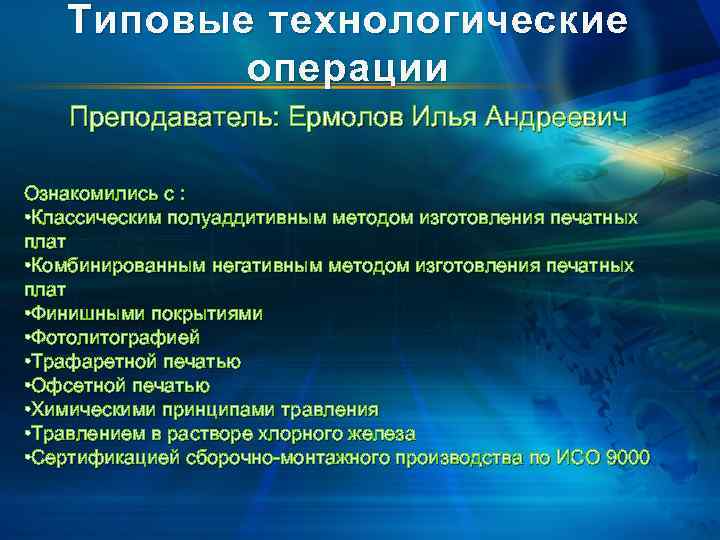 Типовые технологические операции

Преподаватель: Ермолов Илья Андреевич

Ознакомились с :
•Классическим полуаддитивным методом изготовления печатных плат
•Комбинированным негативным методом изготовления печатных плат
•Финишными покрытиями
•Фотолитографией
•Трафаретной печатью
•Офсетной печатью
•Химическими принципами травления
•Травлением в растворе хлорного железа
•Сертификацией сборочно-монтажного производства по ИСО 9000